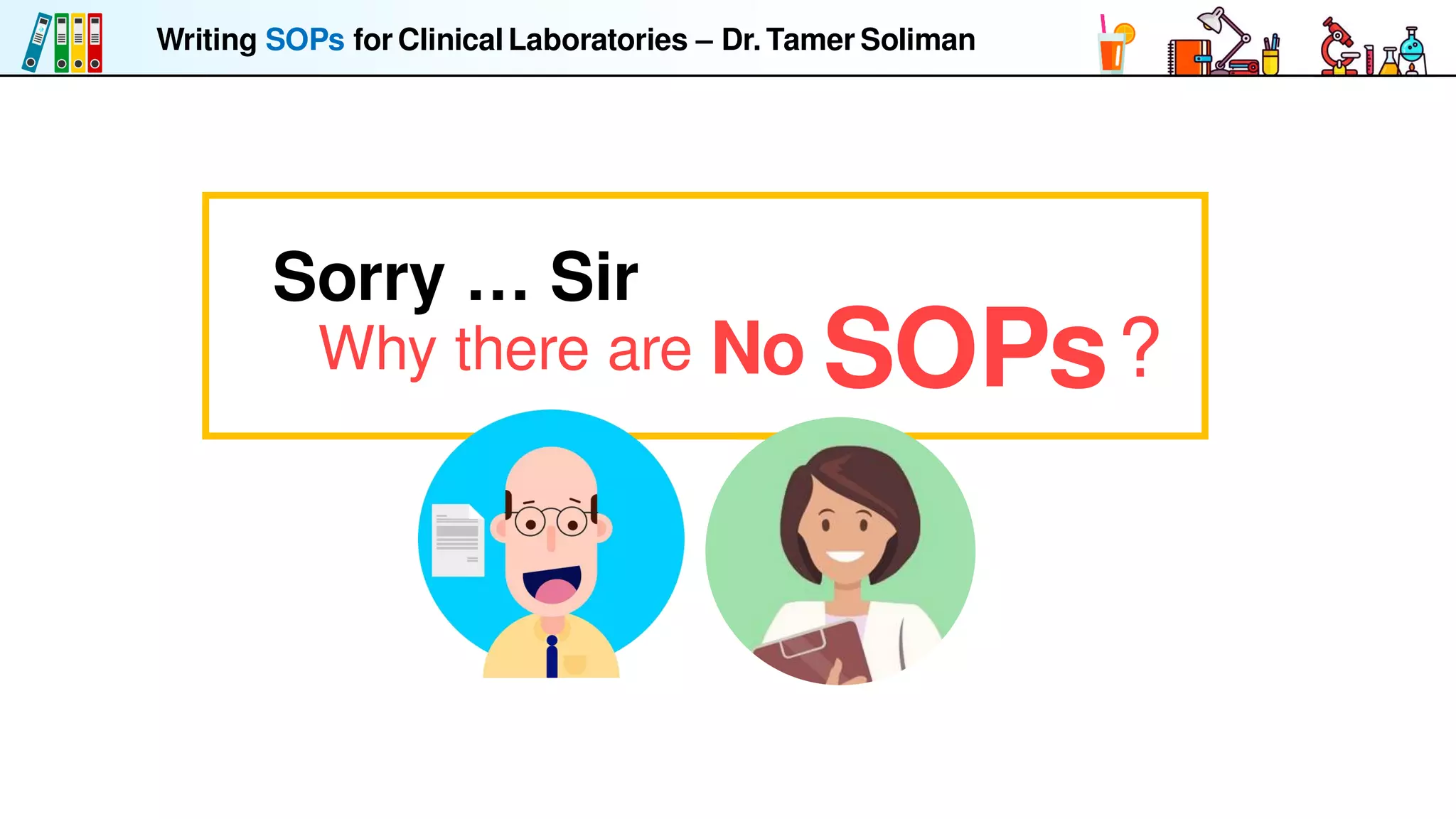 Writing SOPs for Clinical Laboratories – Dr. Tamer Soliman

Sorry … Sir

Why there are No SOPs ?